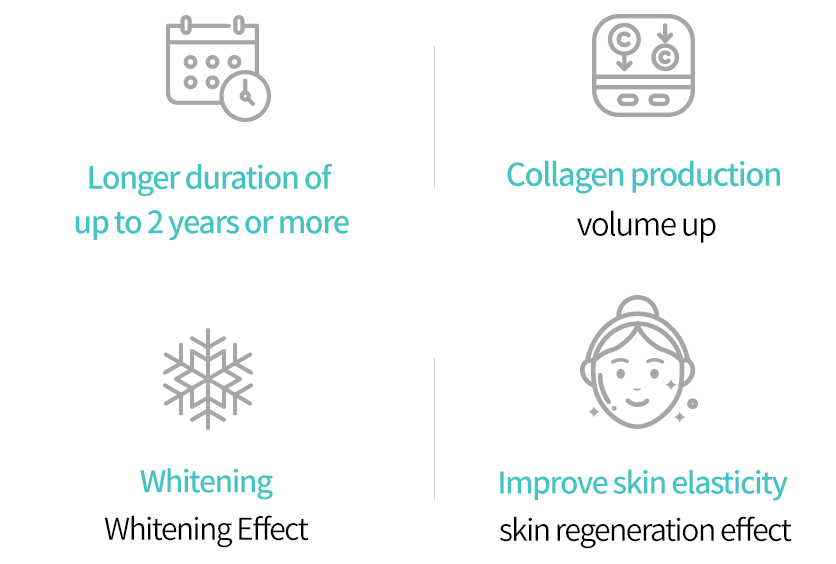 Longer duration of up to 2 years or more

Collagen production
volume up

Whitening
Whitening Effect

Improve skin elasticity
skin regeneration effect